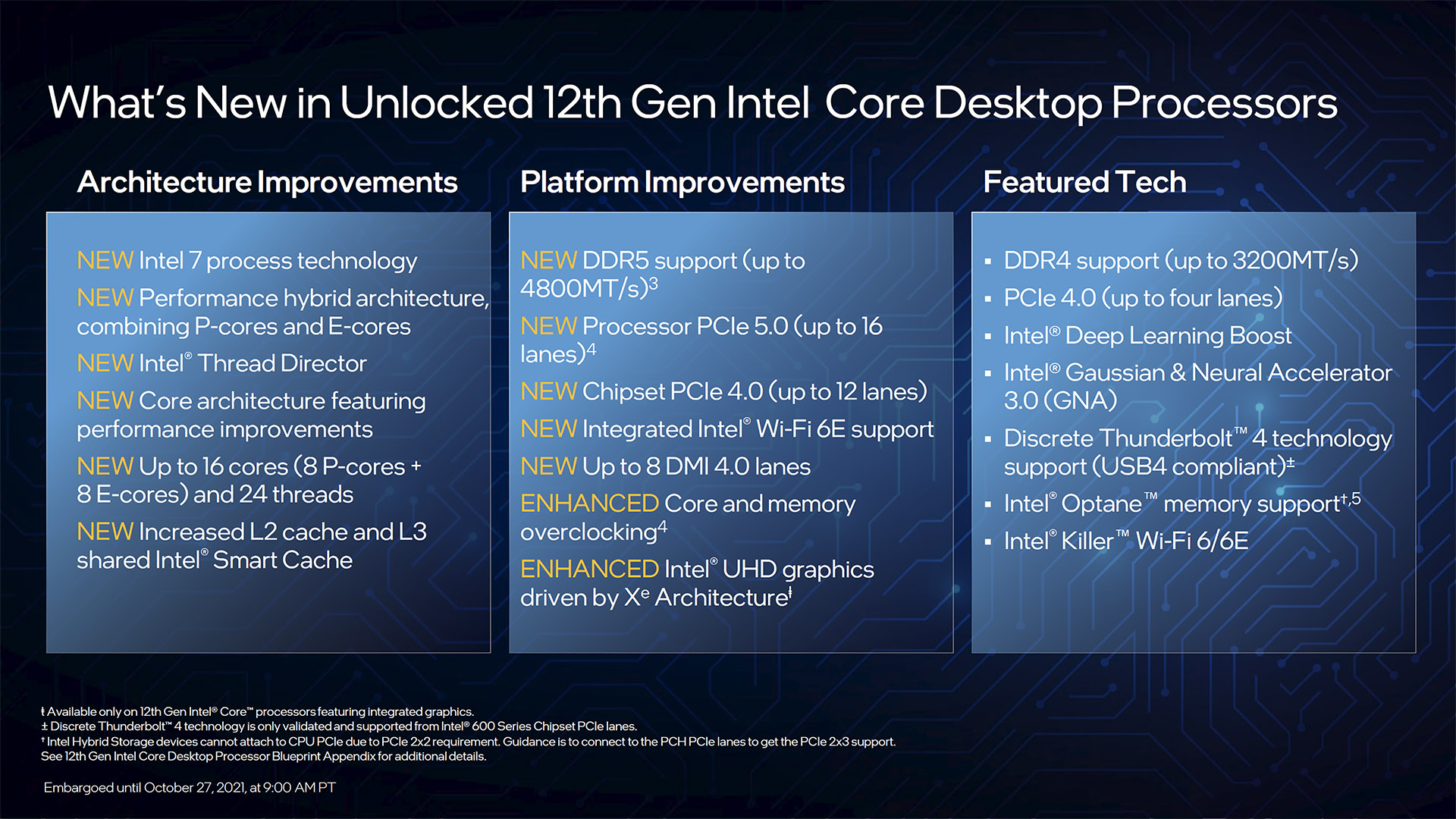 What's New in Unlocked 12th Gen Intel Core Desktop Processors

Architecture Improvements

NEW Intel 7 process technology

NEW Performance hybrid architecture, combining P-cores and E-cores

NEW Intel® Thread Director

NEW Core architecture featuring performance improvements

NEW Up to 16 cores (8 P-cores + 8 E-cores) and 24 threads

NEW Increased L2 cache and L3 shared Intel® Smart Cache

Platform Improvements

NEW DDR5 support (up to 4800MT/s)$^3$

NEW Processor PCIe 5.0 (up to 16 lanes)$^4$

NEW Chipset PCIe 4.0 (up to 12 lanes)

NEW Integrated Intel® Wi-Fi 6E support

NEW Up to 8 DMI 4.0 lanes

ENHANCED Core and memory overclocking$^4$

ENHANCED Intel® UHD graphics driven by X$^e$ Architecture$^ǂ$

Featured Tech

▪ DDR4 support (up to 3200MT/s)
▪ PCIe 4.0 (up to four lanes)
▪ Intel® Deep Learning Boost
▪ Intel® Gaussian & Neural Accelerator 3.0 (GNA)
▪ Discrete Thunderbolt™ 4 technology support (USB4 compliant)$^±$
▪ Intel® Optane™ memory support$^{†,5}$
▪ Intel® Killer™ Wi-Fi 6/6E

ǂ Available only on 12th Gen Intel® Core™ processors featuring integrated graphics.
± Discrete Thunderbolt™ 4 technology is only validated and supported from Intel® 600 Series Chipset PCIe lanes.
† Intel Hybrid Storage devices cannot attach to CPU PCIe due to PCIe 2x2 requirement. Guidance is to connect to the PCH PCIe lanes to get the PCIe 2x3 support.
See 12th Gen Intel Core Desktop Processor Blueprint Appendix for additional details.

Embargoed until October 27, 2021, at 9:00 AM PT